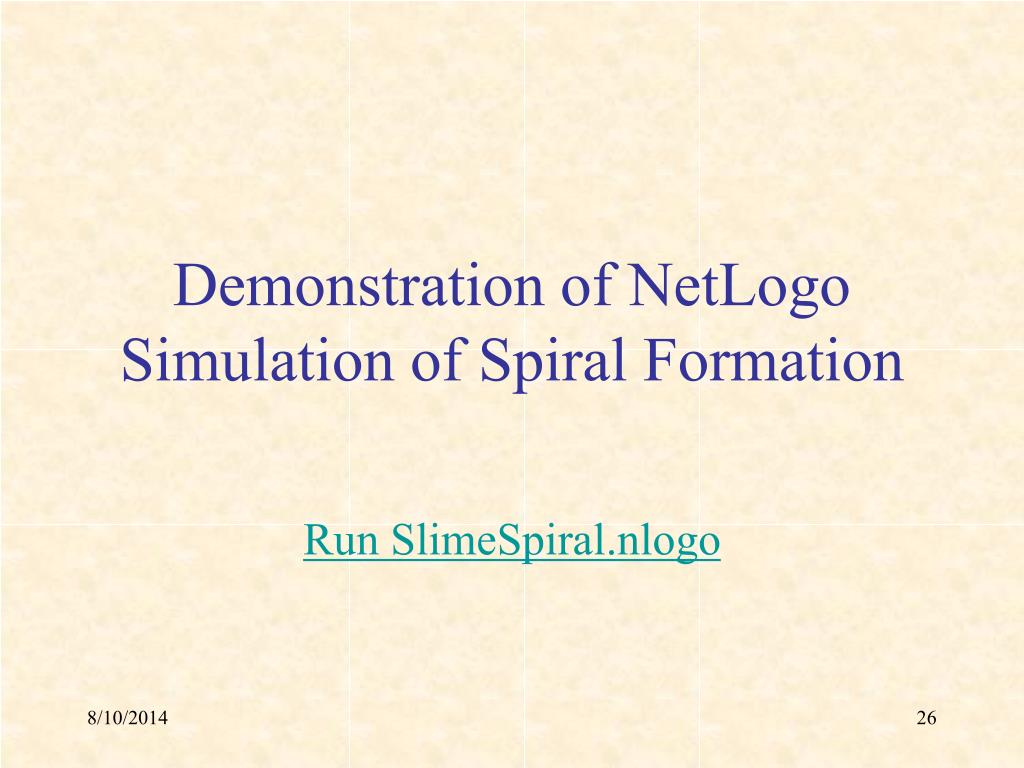 Demonstration of NetLogo Simulation of Spiral Formation

Run SlimeSpiral.nlogo

8/10/2014

26